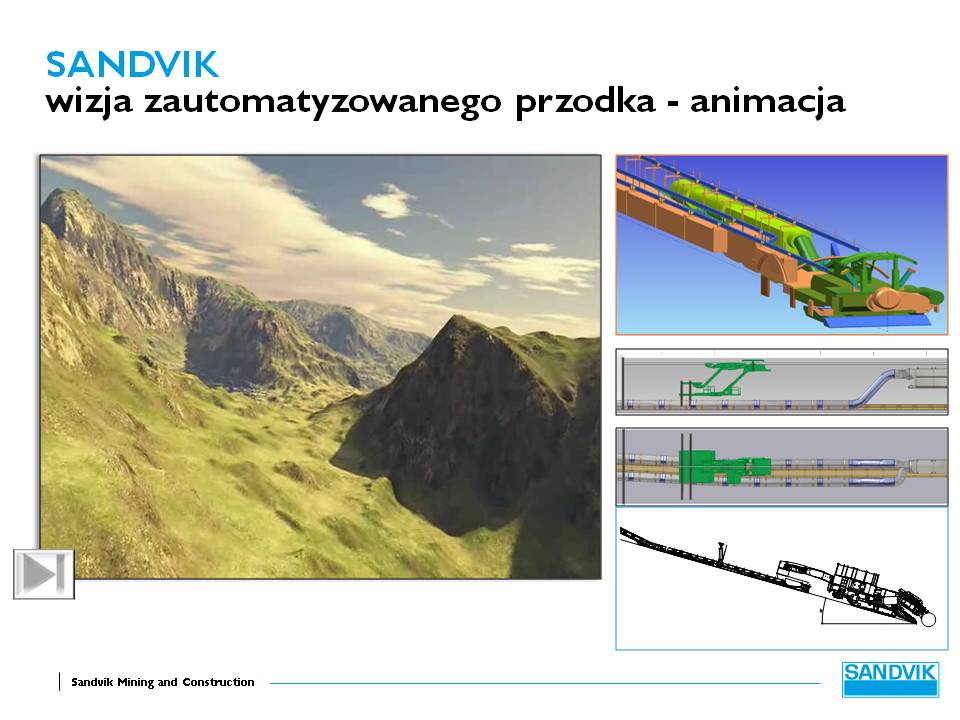 SANDVIK
wizja zautomatyzowanego przodka - animacja

Sandvik Mining and Construction

SANDVIK